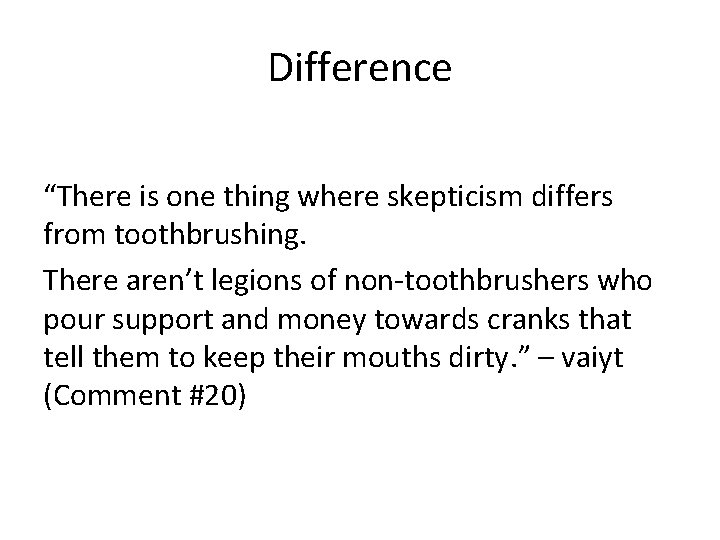 Difference

“There is one thing where skepticism differs from toothbrushing.

There aren’t legions of non-toothbrushers who pour support and money towards cranks that tell them to keep their mouths dirty.” – vaiyt (Comment #20)